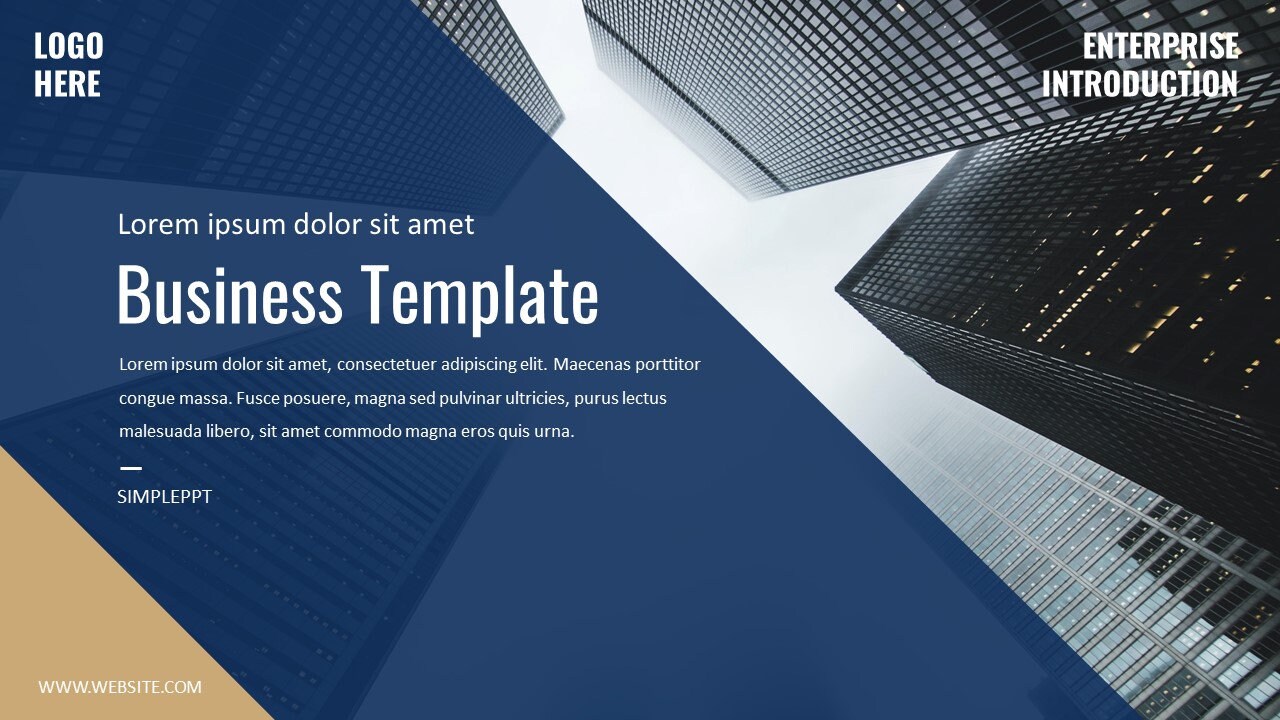 LOGO HERE

ENTERPRISE INTRODUCTION

Lorem ipsum dolor sit amet

Business Template

Lorem ipsum dolor sit amet, consectetuer adipiscing elit. Maecenas porttitor congue massa. Fusce posuere, magna sed pulvinar ultricies, purus lectus malesuada libero, sit amet commodo magna eros quis urna.

SIMPLEPPT

WWW.WEBSITE.COM